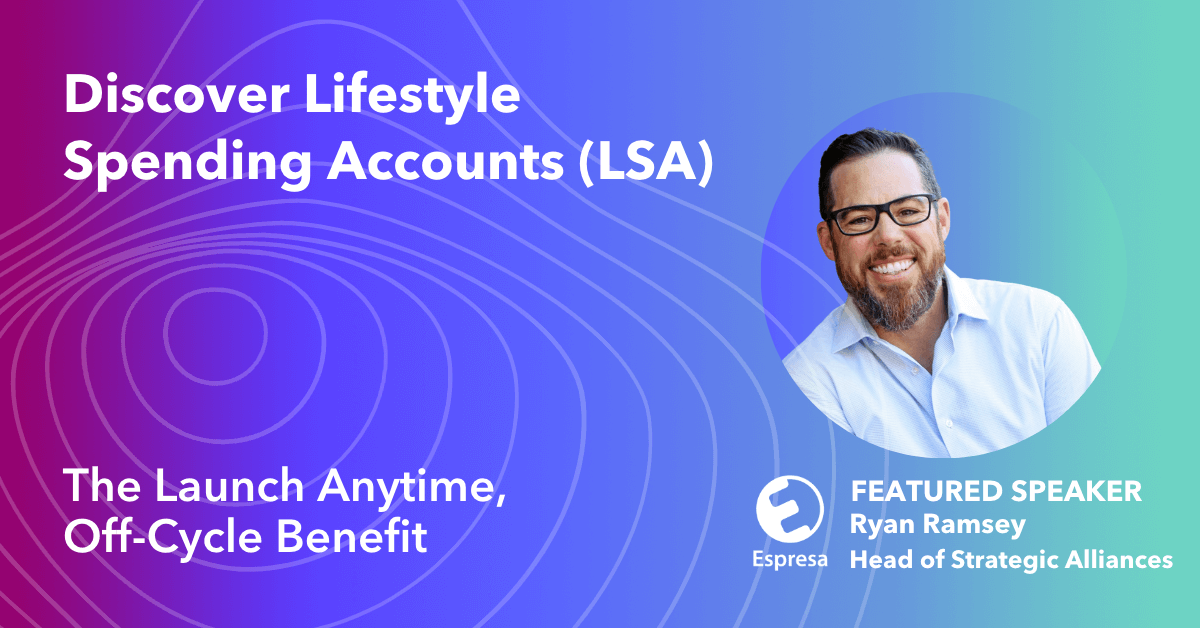 Discover Lifestyle Spending Accounts (LSA)

The Launch Anytime, Off-Cycle Benefit

Espresa

FEATURED SPEAKER
Ryan Ramsey
Head of Strategic Alliances